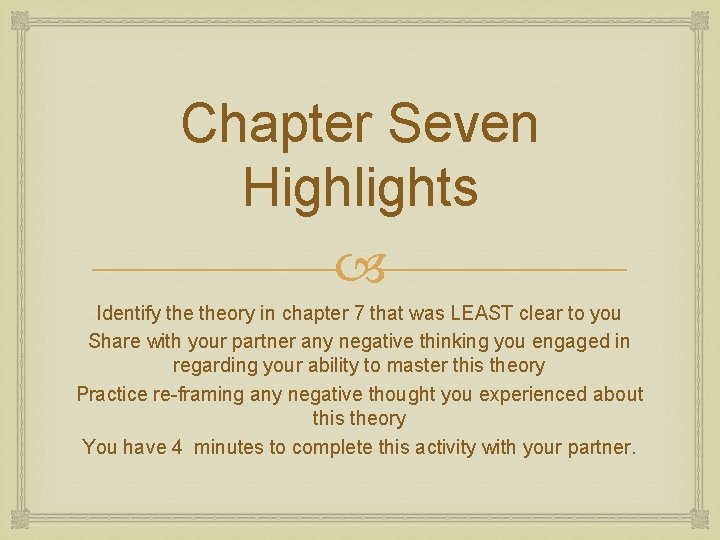 Chapter Seven Highlights

Identify the theory in chapter 7 that was LEAST clear to you

Share with your partner any negative thinking you engaged in regarding your ability to master this theory

Practice re-framing any negative thought you experienced about this theory

You have 4 minutes to complete this activity with your partner.